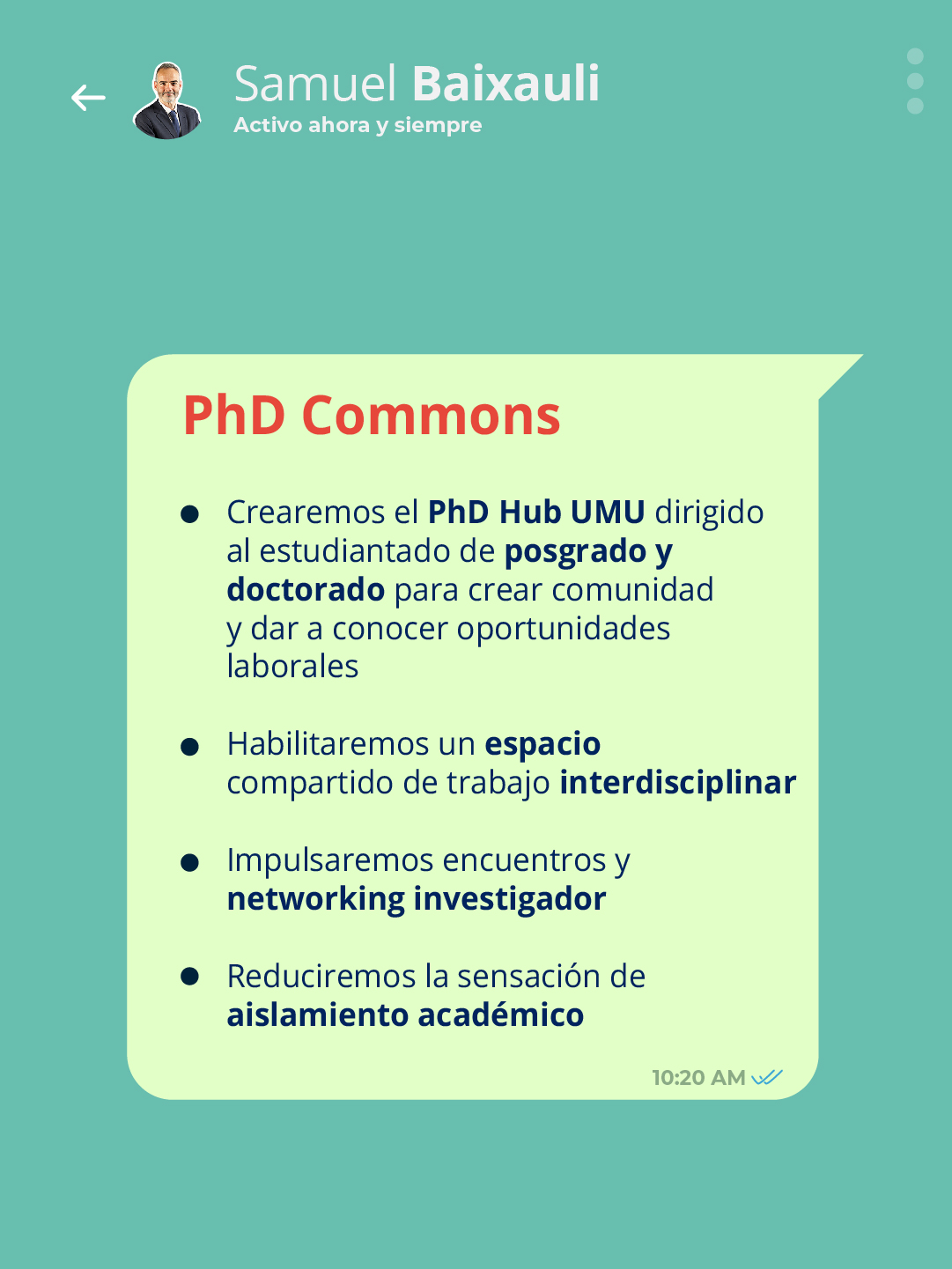 Samuel Baixauli
Activo ahora y siempre

PhD Commons

- Crearemos el PhD Hub UMU dirigido al estudiantado de posgrado y doctorado para crear comunidad y dar a conocer oportunidades laborales

- Habilitaremos un espacio compartido de trabajo interdisciplinar

- Impulsaremos encuentros y networking investigador

- Reduciremos la sensación de aislamiento académico

10:20 AM